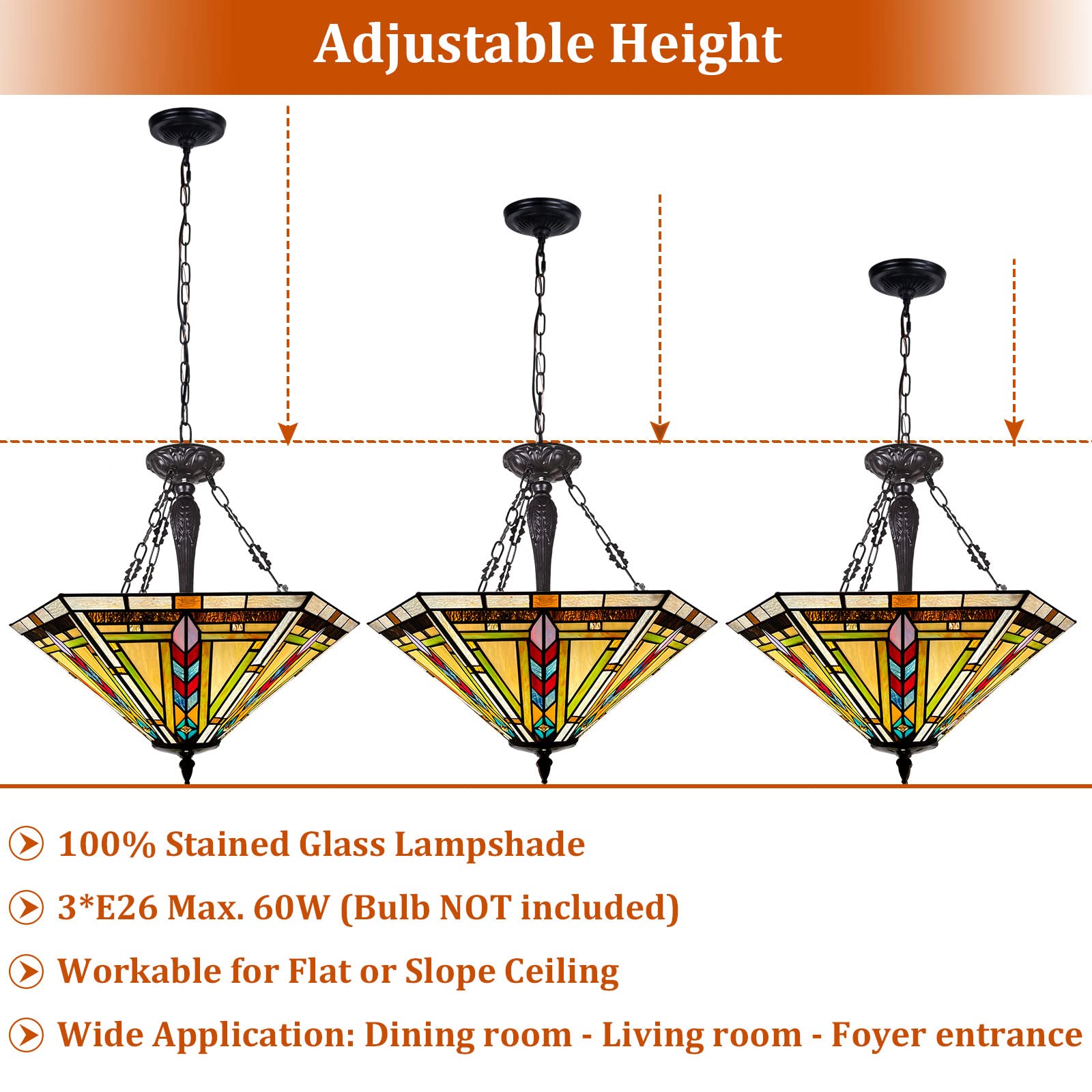 Adjustable Height

100% Stained Glass Lampshade

3*E26 Max. 60W (Bulb NOT included)

Workable for Flat or Slope Ceiling

Wide Application: Dining room - Living room - Foyer entrance